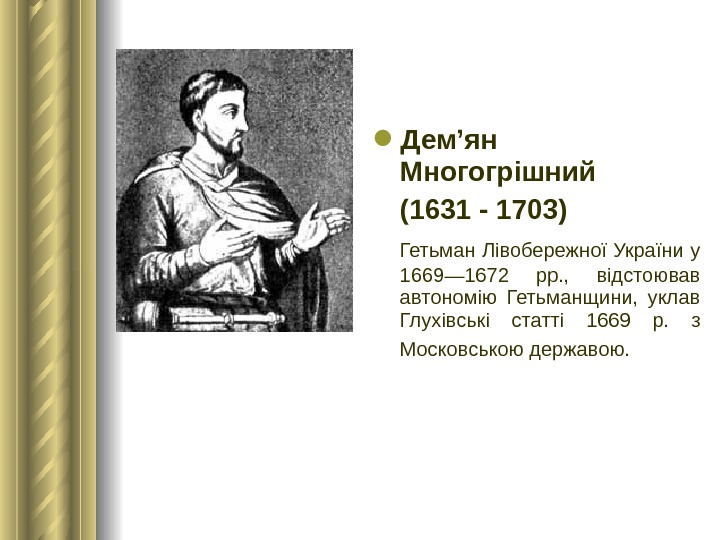 Дем’ян Многогрішний

(1631 - 1703)

Гетьман Лівобережної України у 1669—1672 рр., відстоював автономію Гетьманщини, уклав Глухівські статті 1669 р. з Московською державою.